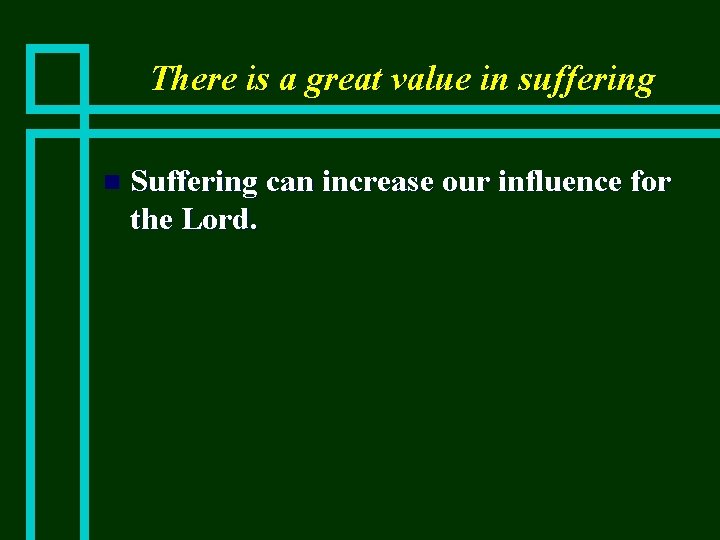 There is a great value in suffering

Suffering can increase our influence for the Lord.